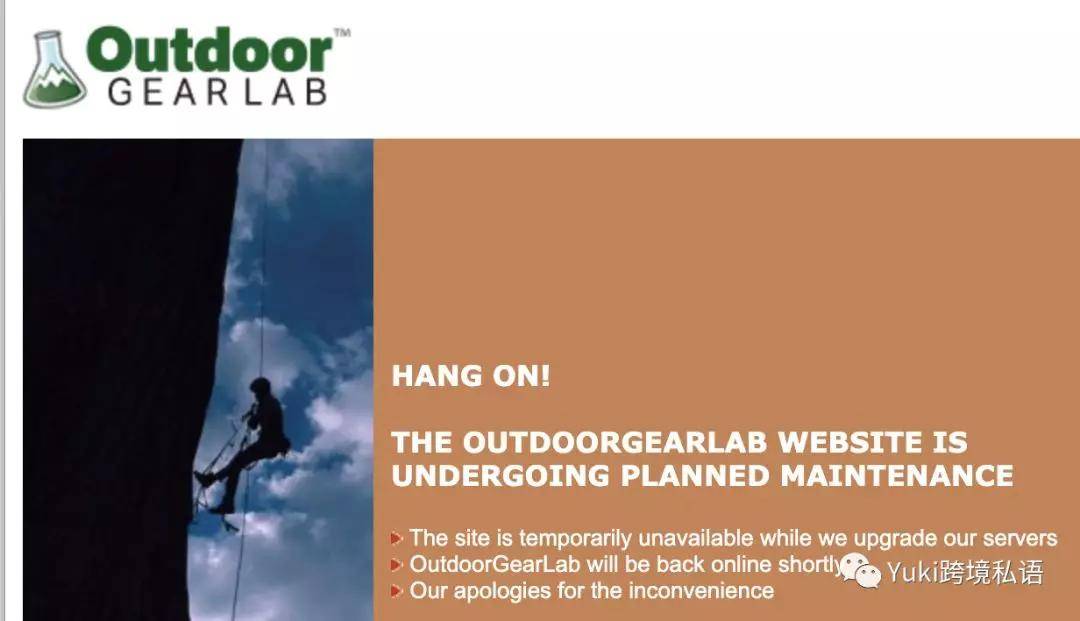 Outdoor™
GEARLAB

HANG ON!

THE OUTDOORGEARLAB WEBSITE IS UNDERGOING PLANNED MAINTENANCE

The site is temporarily unavailable while we upgrade our servers
OutdoorGearLab will be back online shortly
Our apologies for the inconvenience

Yuki跨境私语